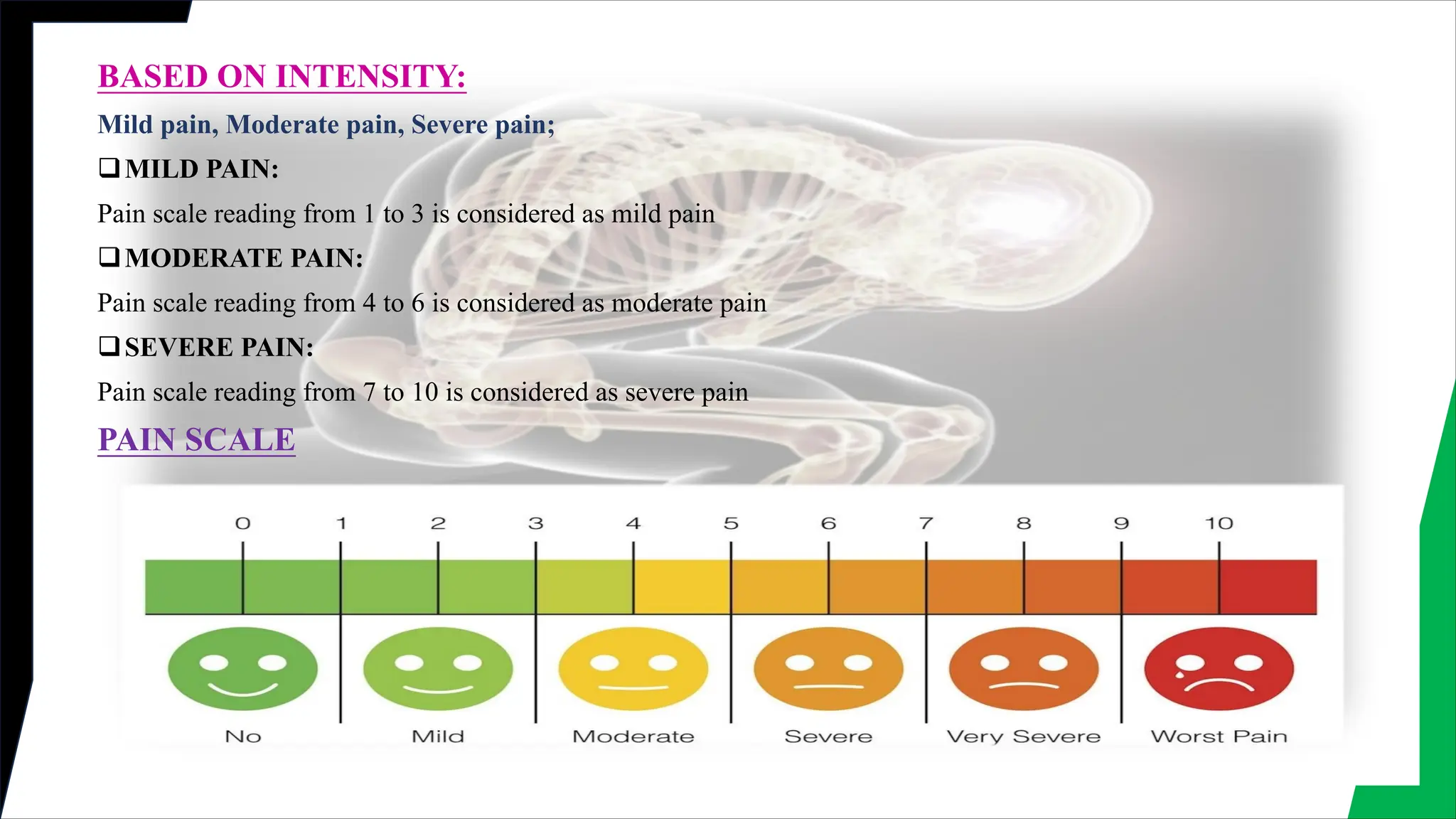 BASED ON INTENSITY:

Mild pain, Moderate pain, Severe pain;

❑ MILD PAIN:

Pain scale reading from 1 to 3 is considered as mild pain

❑ MODERATE PAIN:

Pain scale reading from 4 to 6 is considered as moderate pain

❑ SEVERE PAIN:

Pain scale reading from 7 to 10 is considered as severe pain

PAIN SCALE

0 1 2 3 4 5 6 7 8 9 10

No Mild Moderate Severe Very Severe Worst Pain